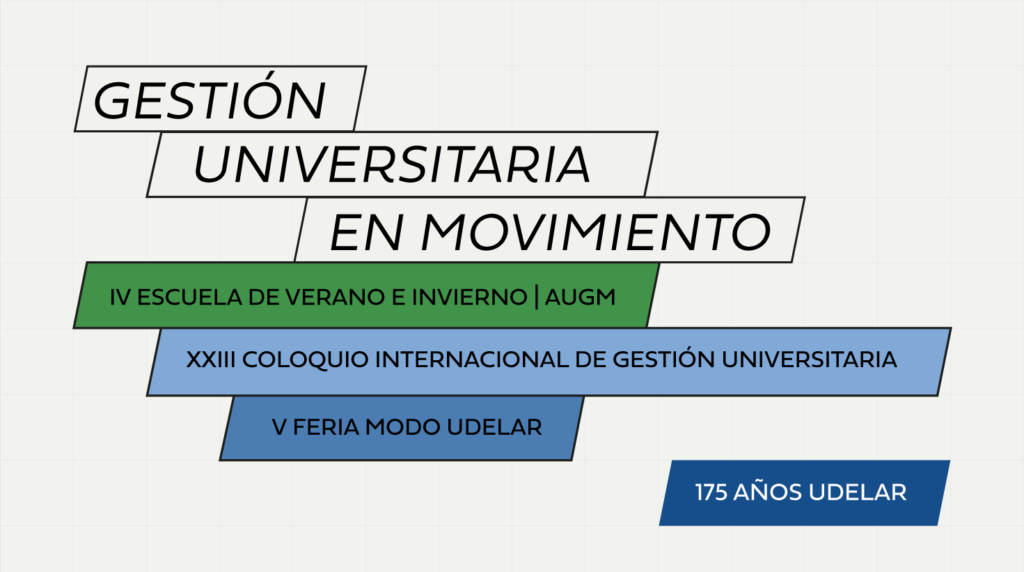 GESTIÓN
UNIVERSITARIA
EN MOVIMIENTO

IV ESCUELA DE VERANO E INVIERNO | AUGM

XXIII COLOQUIO INTERNACIONAL DE GESTIÓN UNIVERSITARIA

V FERIA MODO UDELAR

175 AÑOS UDELAR